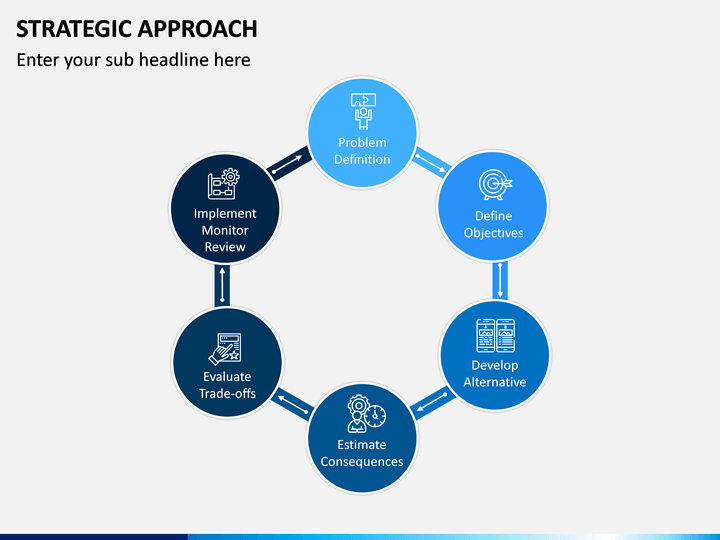 STRATEGIC APPROACH

Enter your sub headline here

Problem Definition

Define Objectives

Develop Alternative

Estimate Consequences

Evaluate Trade-offs

Implement Monitor Review